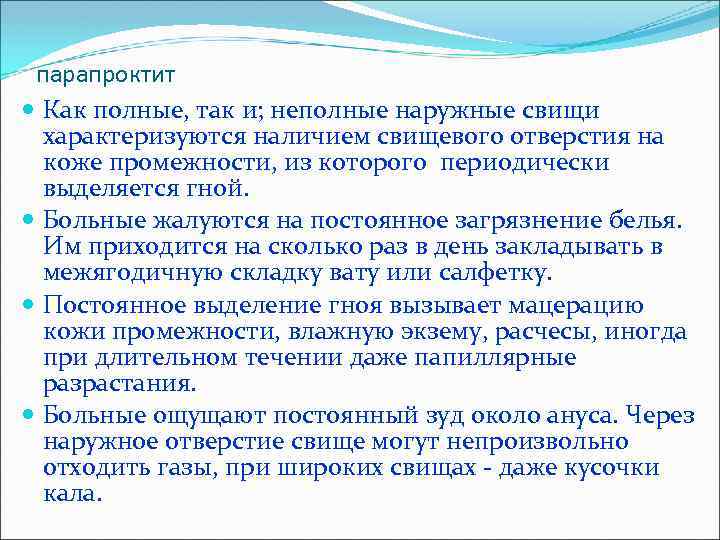 парапроктит

Как полные, так и; неполные наружные свищи характеризуются наличием свищевого отверстия на коже промежности, из которого периодически выделяется гной.

Больные жалуются на постоянное загрязнение белья. Им приходится на сколько раз в день закладывать в межягодичную складку вату или салфетку.

Постоянное выделение гноя вызывает мацерацию кожи промежности, влажную экзему, расчесы, иногда при длительном течении даже папиллярные разрастания.

Больные ощущают постоянный зуд около ануса. Через наружное отверстие свище могут непроизвольно отходить газы, при широких свищах - даже кусочки кала.